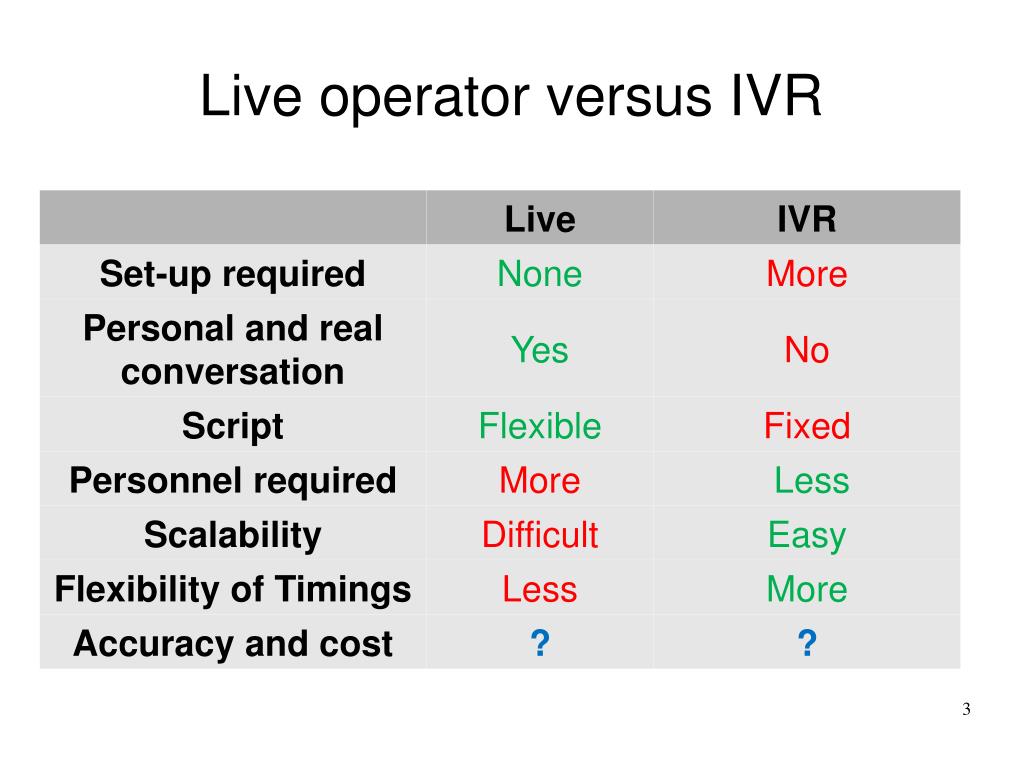 Live operator versus IVR

| | Live | IVR |
|---|---|---|
| Set-up required | None | More |
| Personal and real conversation | Yes | No |
| Script | Flexible | Fixed |
| Personnel required | More | Less |
| Scalability | Difficult | Easy |
| Flexibility of Timings | Less | More |
| Accuracy and cost | ? | ? |

3